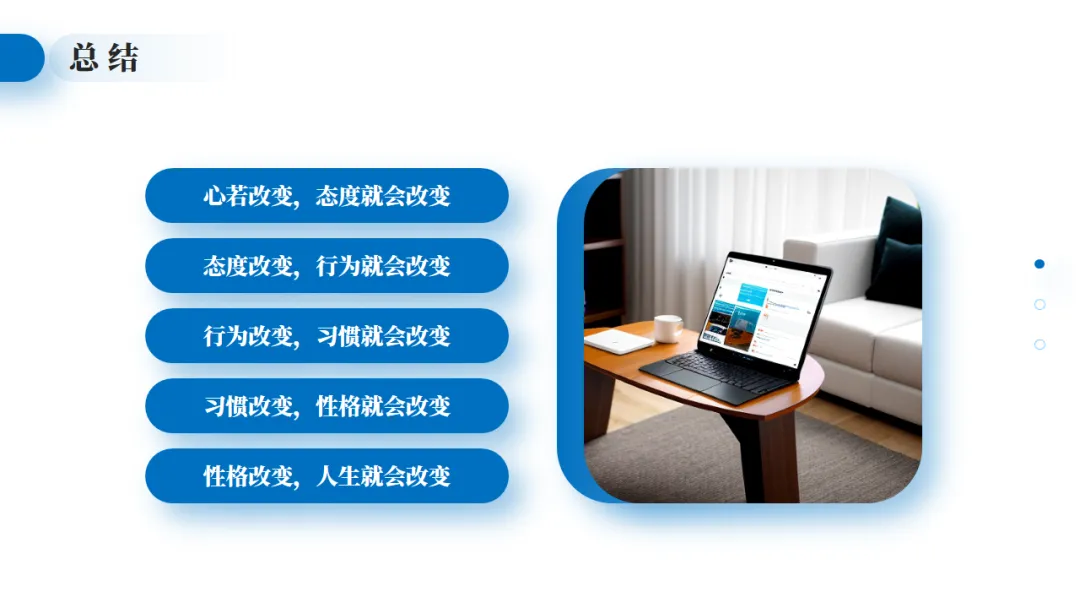 总结

心若改变，态度就会改变

态度改变，行为就会改变

行为改变，习惯就会改变

习惯改变，性格就会改变

性格改变，人生就会改变